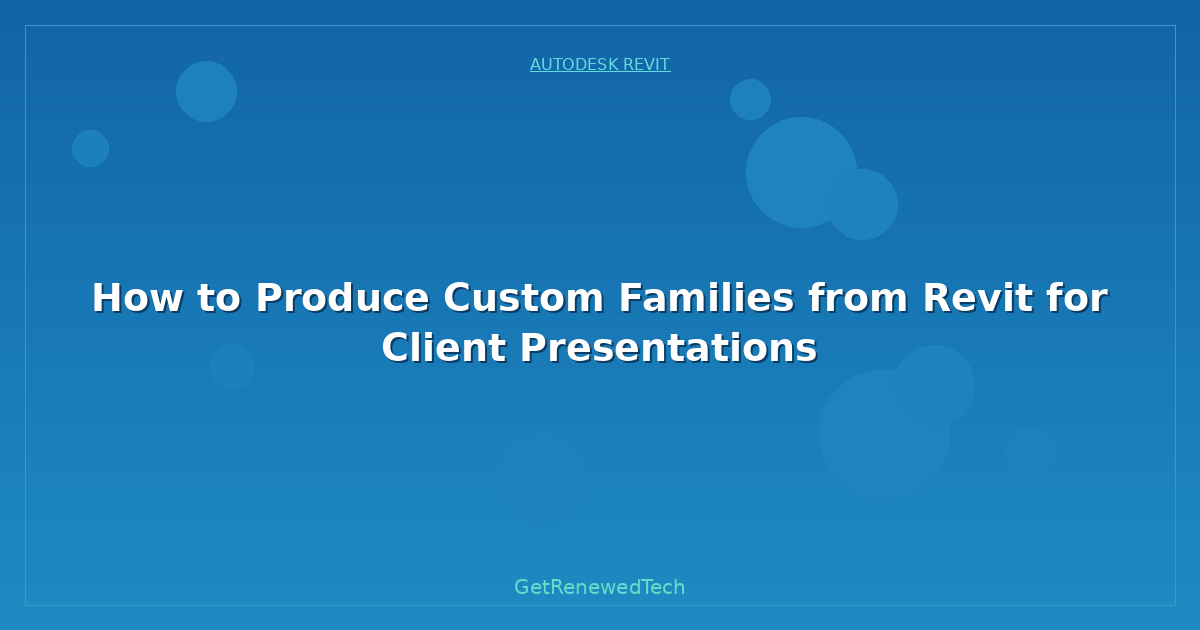 AUTODESK REVIT

How to Produce Custom Families from Revit for Client Presentations

GetRenewedTech